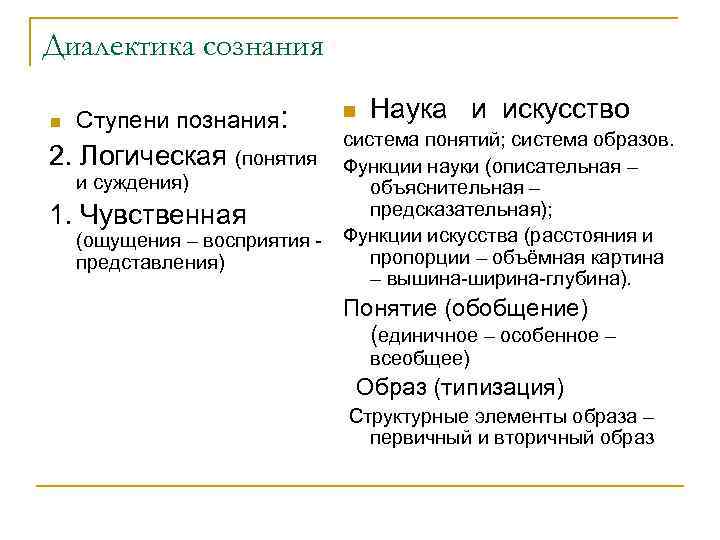 Диалектика сознания

Ступени познания:

2. Логическая (понятия и суждения)

1. Чувственная (ощущения – восприятия - представления)

Наука и искусство

система понятий; система образов.

Функции науки (описательная – объяснительная – предсказательная);

Функции искусства (расстояния и пропорции – объёмная картина – вышина-ширина-глубина).

Понятие (обобщение) (единичное – особенное – всеобщее)

Образ (типизация)

Структурные элементы образа – первичный и вторичный образ